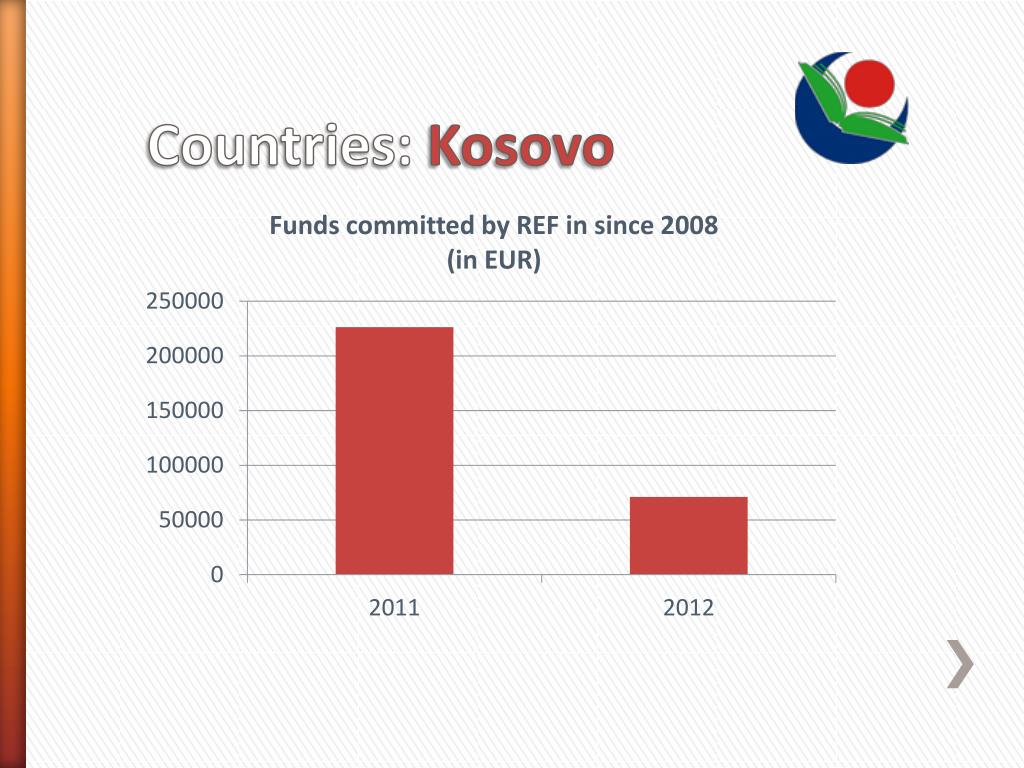 Countries: Kosovo

Funds committed by REF in since 2008 (in EUR)

250000
200000
150000
100000
50000
0

2011
2012